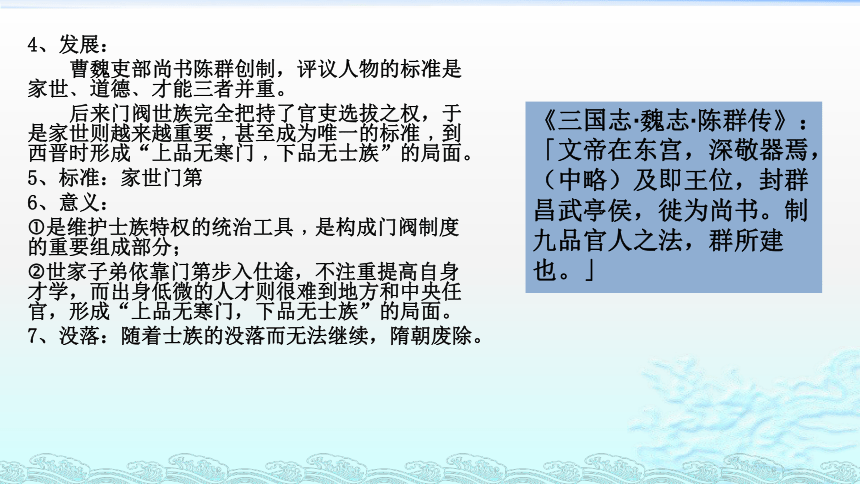 4、发展：

曹魏吏部尚书陈群创制，评议人物的标准是家世、道德、才能三者并重。

后来门阀世族完全把持了官吏选拔之权，于是家世则越来越重要，甚至成为唯一的标准，到西晋时形成“上品无寒门，下品无士族”的局面。

5、标准：家世门第

6、意义：

①是维护士族特权的统治工具，是构成门阀制度的重要组成部分；

②世家子弟依靠门第步入仕途，不注重提高自身才学，而出身低微的人才则很难到地方和中央任官，形成“上品无寒门，下品无士族”的局面。

7、没落：随着士族的没落而无法继续，隋朝废除。

《三国志·魏志·陈群传》：「文帝在东宫，深敬器焉，（中略）及即王位，封群昌武亭侯，徙为尚书。制九品官人之法，群所建也。」